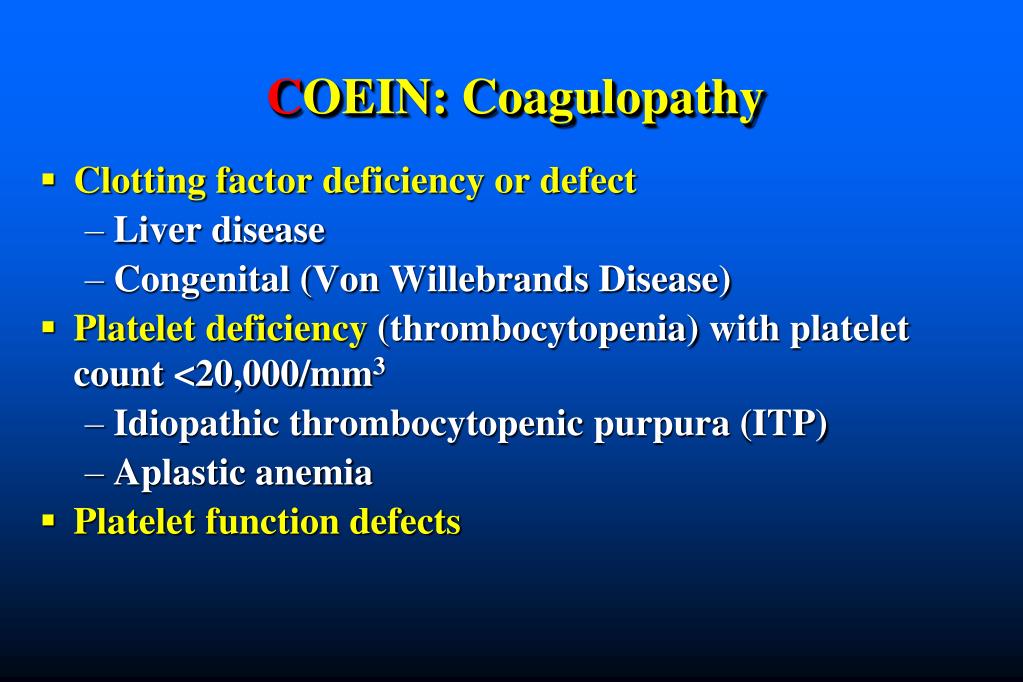 COEIN: Coagulopathy

▪ Clotting factor deficiency or defect
– Liver disease
– Congenital (Von Willebrands Disease)
▪ Platelet deficiency (thrombocytopenia) with platelet count <20,000/mm$^3$
– Idiopathic thrombocytopenic purpura (ITP)
– Aplastic anemia
▪ Platelet function defects